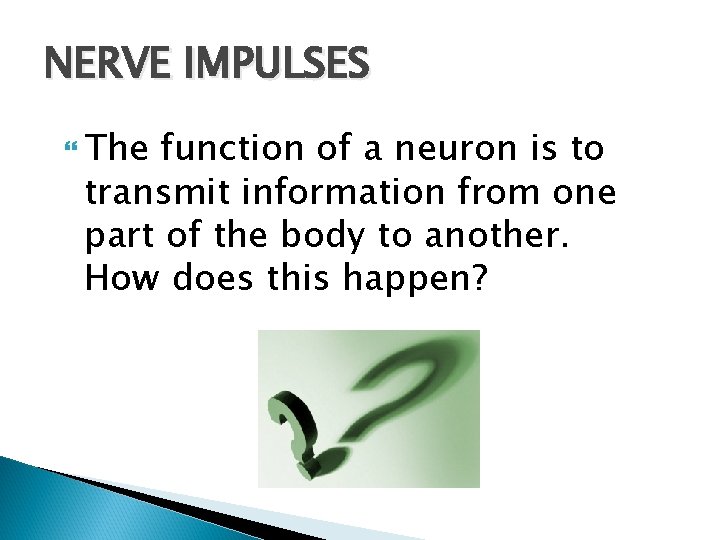 NERVE IMPULSES

The function of a neuron is to transmit information from one part of the body to another. How does this happen?